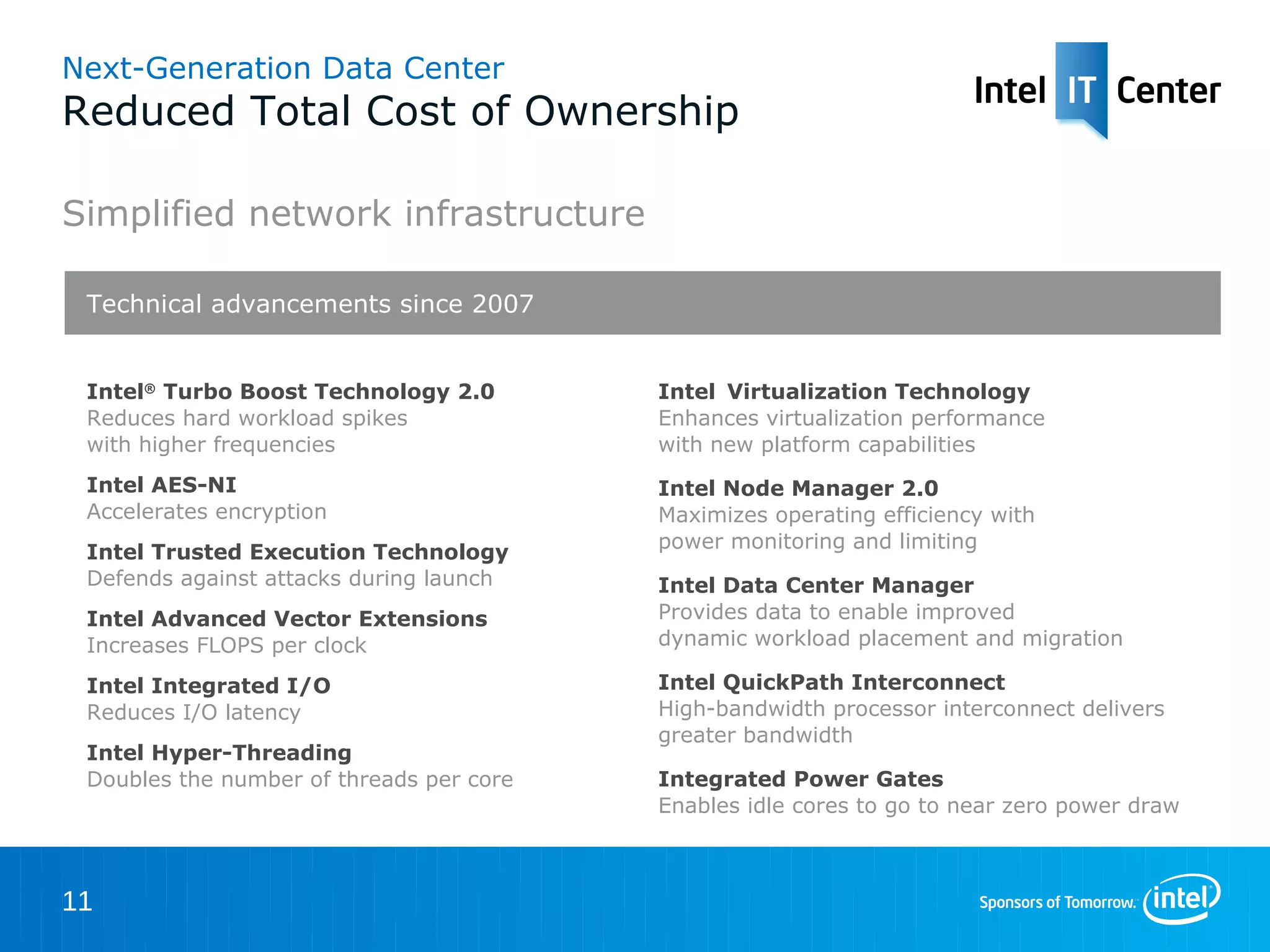 Next-Generation Data Center
Reduced Total Cost of Ownership

Intel IT Center

Simplified network infrastructure

Technical advancements since 2007

Intel® Turbo Boost Technology 2.0
Reduces hard workload spikes with higher frequencies

Intel AES-NI
Accelerates encryption

Intel Trusted Execution Technology
Defends against attacks during launch

Intel Advanced Vector Extensions
Increases FLOPS per clock

Intel Integrated I/O
Reduces I/O latency

Intel Hyper-Threading
Doubles the number of threads per core

Intel Virtualization Technology
Enhances virtualization performance with new platform capabilities

Intel Node Manager 2.0
Maximizes operating efficiency with power monitoring and limiting

Intel Data Center Manager
Provides data to enable improved dynamic workload placement and migration

Intel QuickPath Interconnect
High-bandwidth processor interconnect delivers greater bandwidth

Integrated Power Gates
Enables idle cores to go to near zero power draw

11

Sponsors of Tomorrow. intel